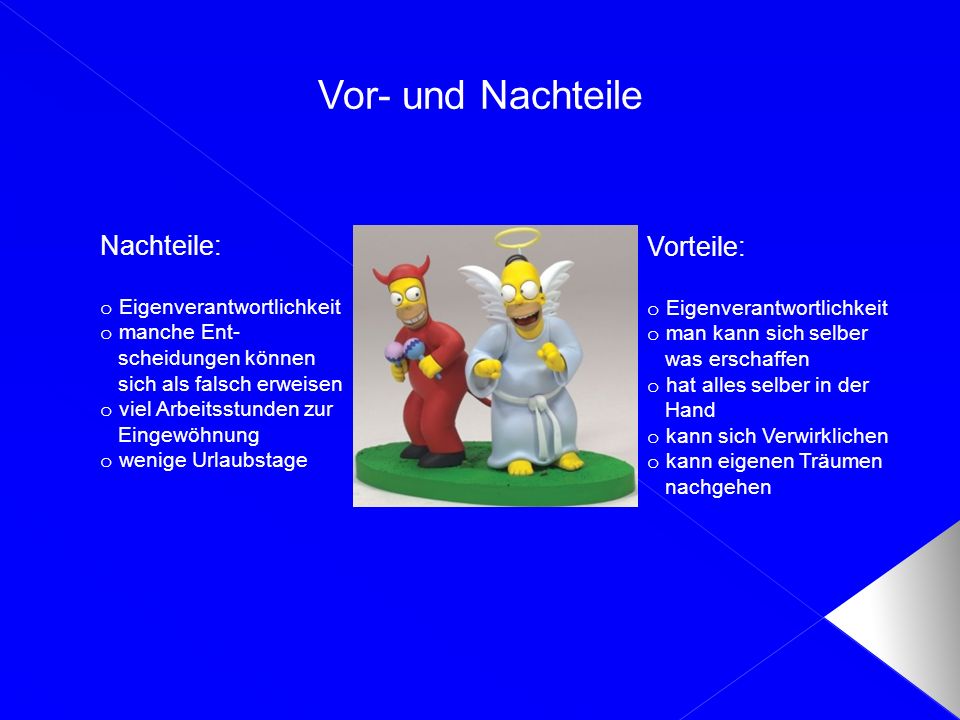 Vor- und Nachteile

Nachteile:

o Eigenverantwortlichkeit
o manche Entscheidungen können sich als falsch erweisen
o viel Arbeitsstunden zur Eingewöhnung
o wenige Urlaubstage

Vorteile:

o Eigenverantwortlichkeit
o man kann sich selber was erschaffen
o hat alles selber in der Hand
o kann sich Verwirklichen
o kann eigenen Träumen nachgehen